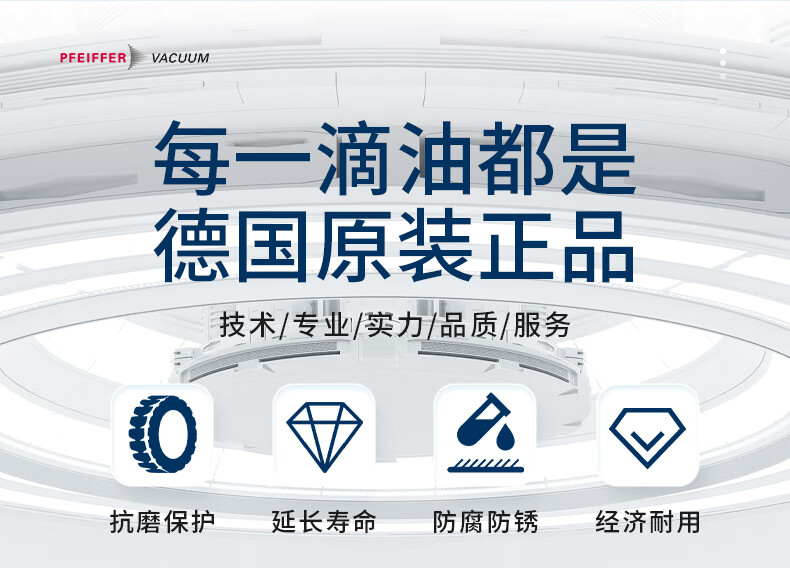 PFEIFFER VACUUM

每一滴油都是
德国原装正品

技术/专业/实力/品质/服务

抗磨保护

延长寿命

防腐防锈

经济耐用